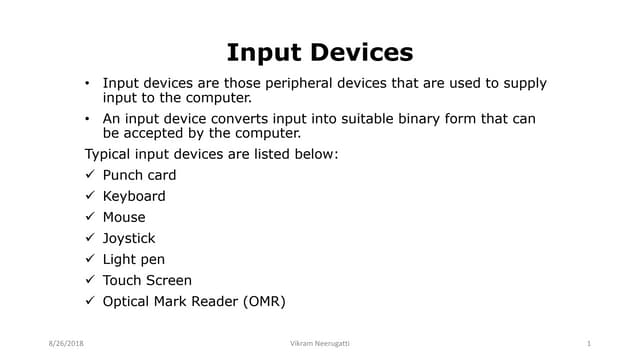 Input Devices

• Input devices are those peripheral devices that are used to supply input to the computer.

• An input device converts input into suitable binary form that can be accepted by the computer.

Typical input devices are listed below:

✓ Punch card
✓ Keyboard
✓ Mouse
✓ Joystick
✓ Light pen
✓ Touch Screen
✓ Optical Mark Reader (OMR)

8/26/2018 Vikram Neerugatti 1